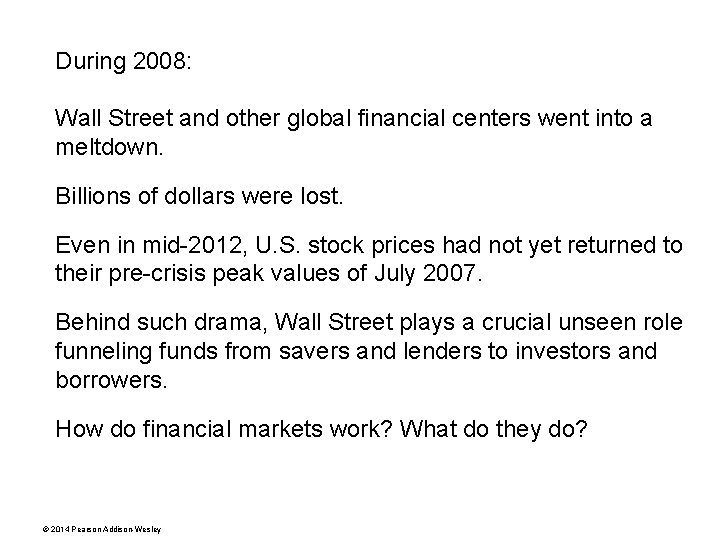 During 2008:

Wall Street and other global financial centers went into a meltdown.

Billions of dollars were lost.

Even in mid-2012, U.S. stock prices had not yet returned to their pre-crisis peak values of July 2007.

Behind such drama, Wall Street plays a crucial unseen role funneling funds from savers and lenders to investors and borrowers.

How do financial markets work? What do they do?

© 2014 Pearson Addison Wesley